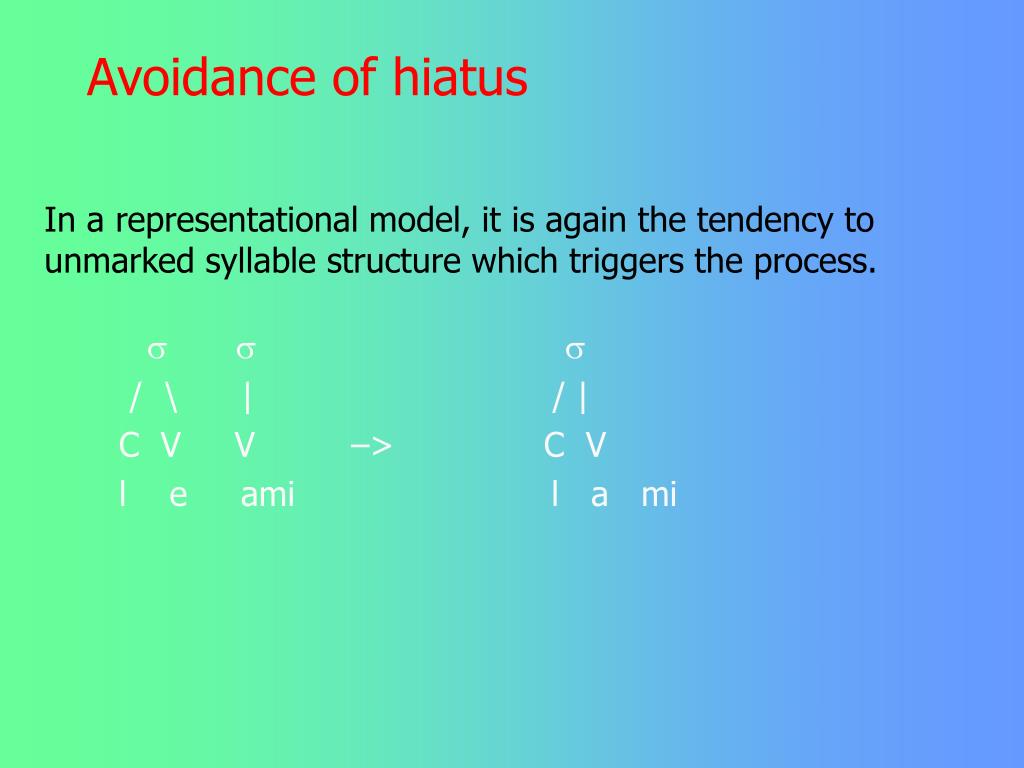 Avoidance of hiatus

In a representational model, it is again the tendency to unmarked syllable structure which triggers the process.

σ σ σ
/ \ | / |
C V V –> C V
l e ami l a mi